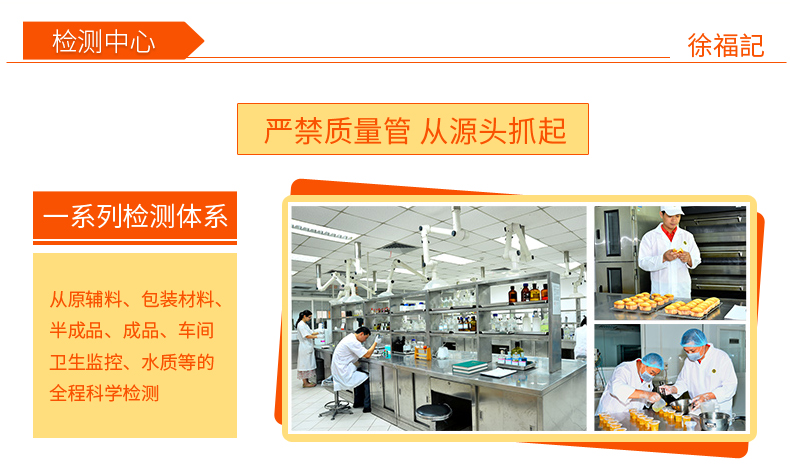 检测中心

徐福記

严禁质量管 从源头抓起

一系列检测体系

从原辅料、包装材料、半成品、成品、车间卫生监控、水质等的全程科学检测